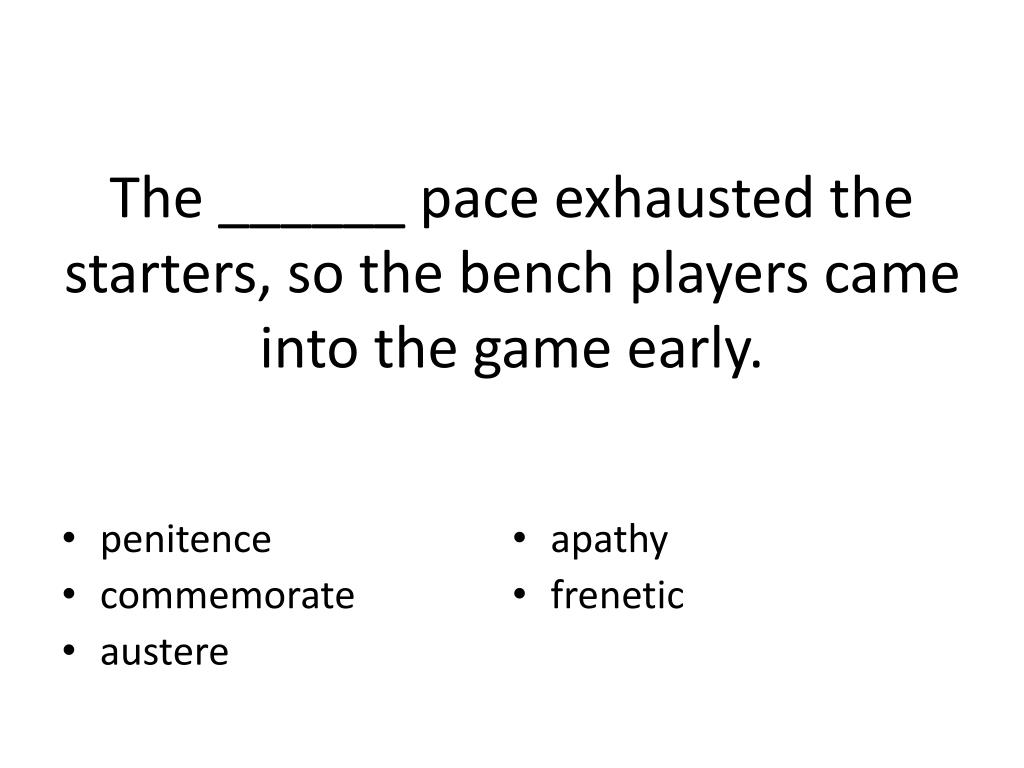 The ______ pace exhausted the starters, so the bench players came into the game early.

- penitence
- commemorate
- austere

- apathy
- frenetic